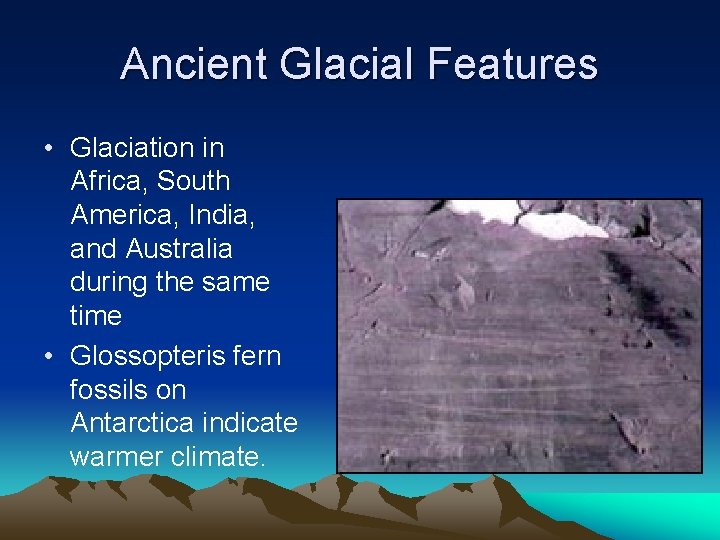 Ancient Glacial Features

• Glaciation in Africa, South America, India, and Australia during the same time

• Glossopteris fern fossils on Antarctica indicate warmer climate.